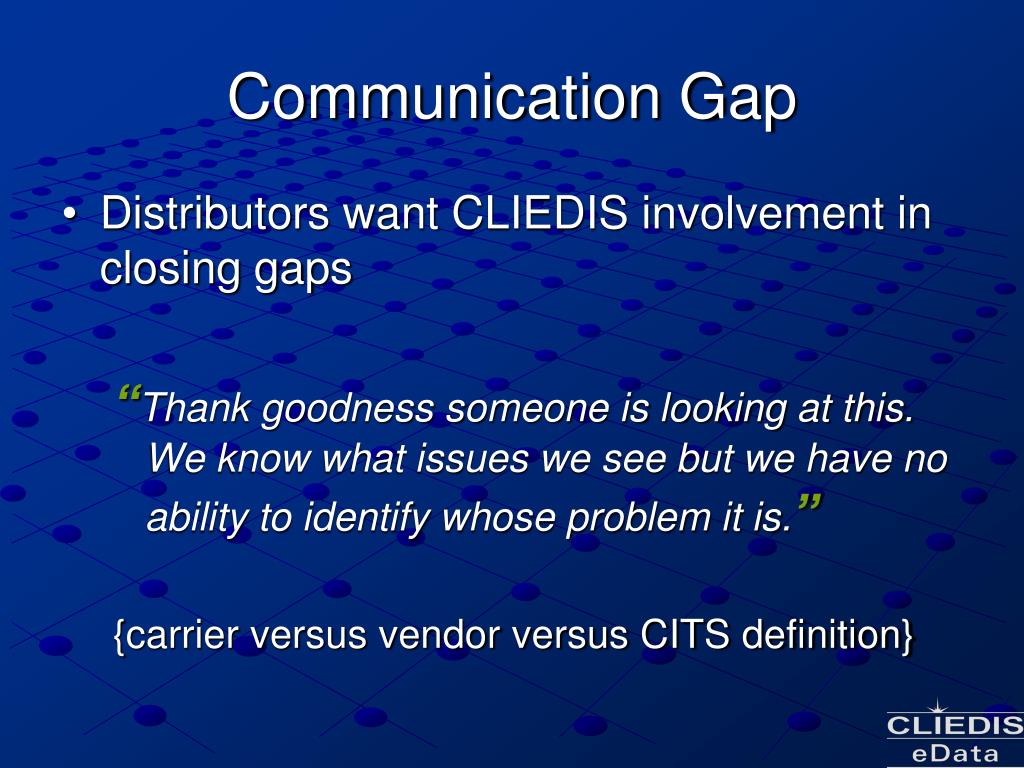 Communication Gap

• Distributors want CLIEDIS involvement in closing gaps

“Thank goodness someone is looking at this. We know what issues we see but we have no ability to identify whose problem it is.”

{carrier versus vendor versus CITS definition}

CLIEDIS
eData